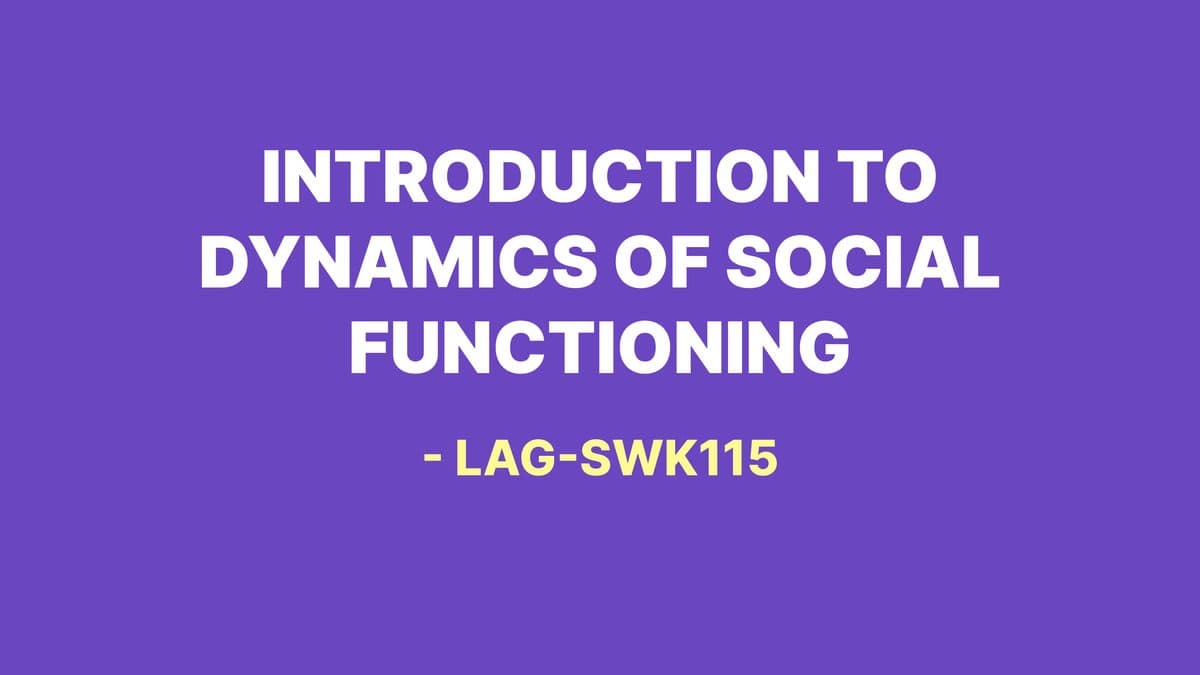 INTRODUCTION TO DYNAMICS OF SOCIAL FUNCTIONING

- LAG-SWK115